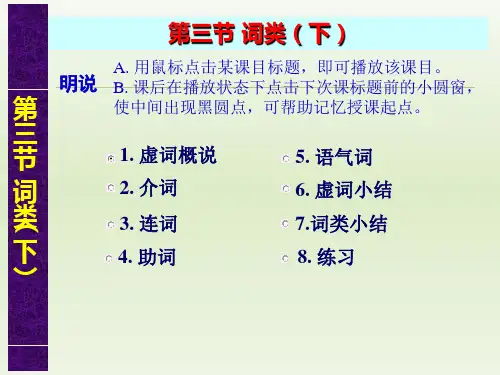 第三节 词类（下）

第三节 词类（下）

明说

A. 用鼠标点击某课目标题，即可播放该课目。
B. 课后在播放状态下点击下次课标题前的小圆窗，使中间出现黑圆点，可帮助记忆授课起点。

1. 虚词概说
2. 介词
3. 连词
4. 助词

5. 语气词
6. 虚词小结
7.词类小结
8. 练习